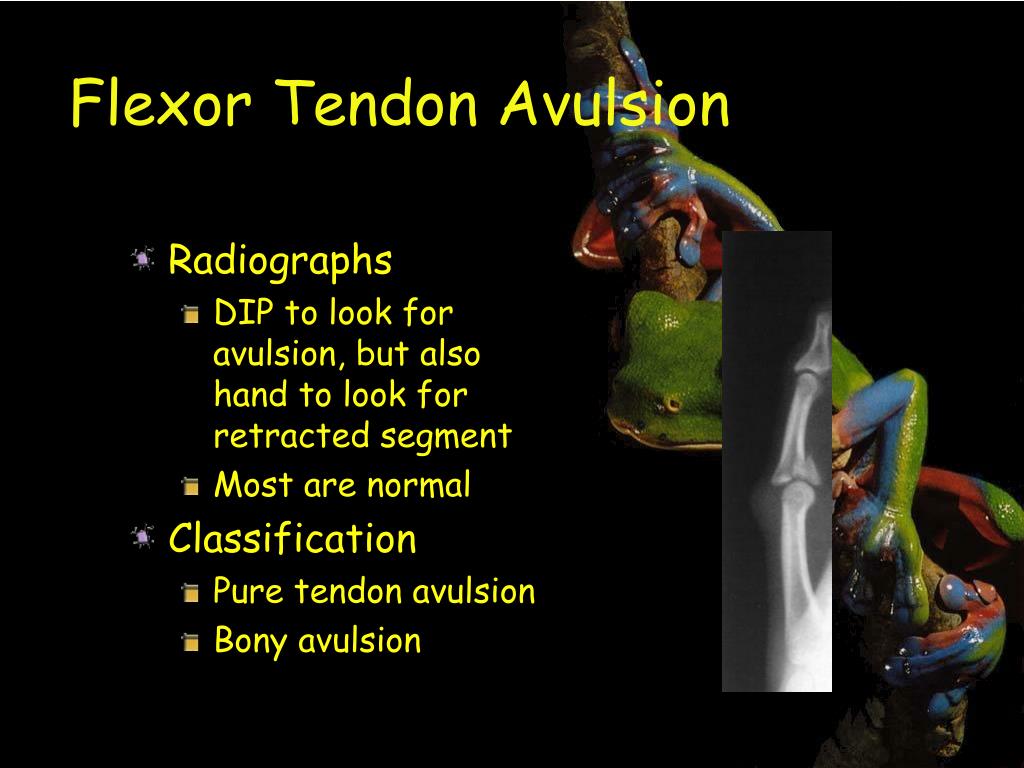 Flexor Tendon Avulsion

Radiographs

DIP to look for avulsion, but also hand to look for retracted segment

Most are normal

Classification

Pure tendon avulsion

Bony avulsion